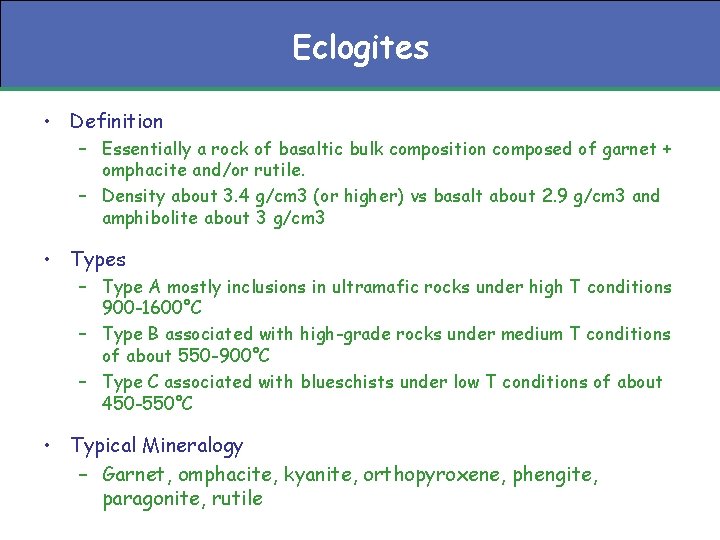 Eclogites

• Definition
  – Essentially a rock of basaltic bulk composition composed of garnet + omphacite and/or rutile.
  – Density about 3.4 g/cm3 (or higher) vs basalt about 2.9 g/cm3 and amphibolite about 3 g/cm3

• Types
  – Type A mostly inclusions in ultramafic rocks under high T conditions 900-1600°C
  – Type B associated with high-grade rocks under medium T conditions of about 550-900°C
  – Type C associated with blueschists under low T conditions of about 450-550°C

• Typical Mineralogy
  – Garnet, omphacite, kyanite, orthopyroxene, phengite, paragonite, rutile